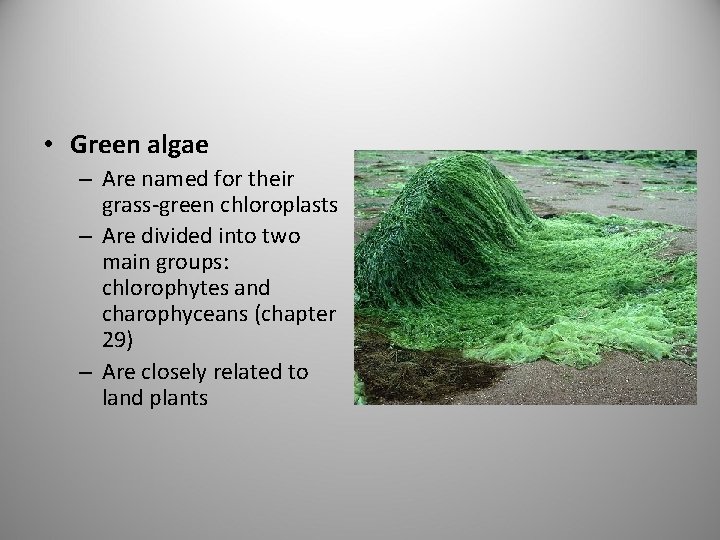 • Green algae

– Are named for their grass-green chloroplasts

– Are divided into two main groups: chlorophytes and charophyceans (chapter 29)

– Are closely related to land plants